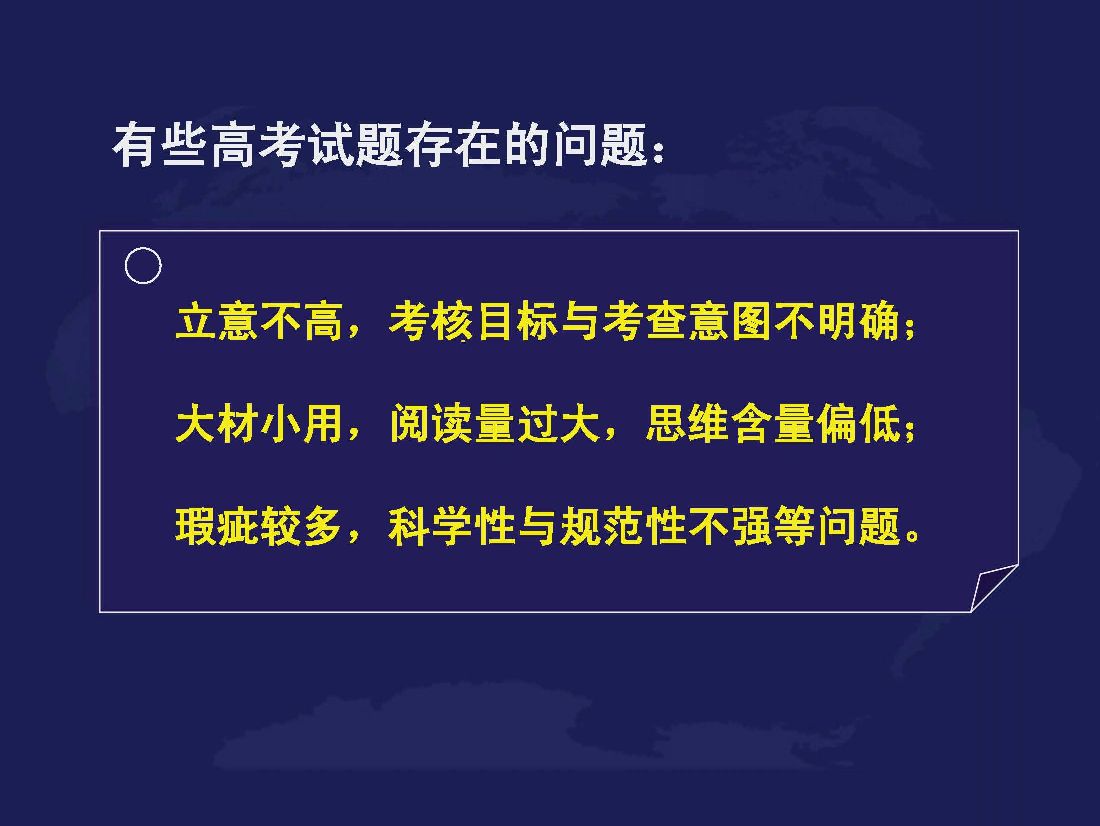 有些高考试题存在的问题：

立意不高，考核目标与考查意图不明确；

大材小用，阅读量过大，思维含量偏低；

瑕疵较多，科学性与规范性不强等问题。